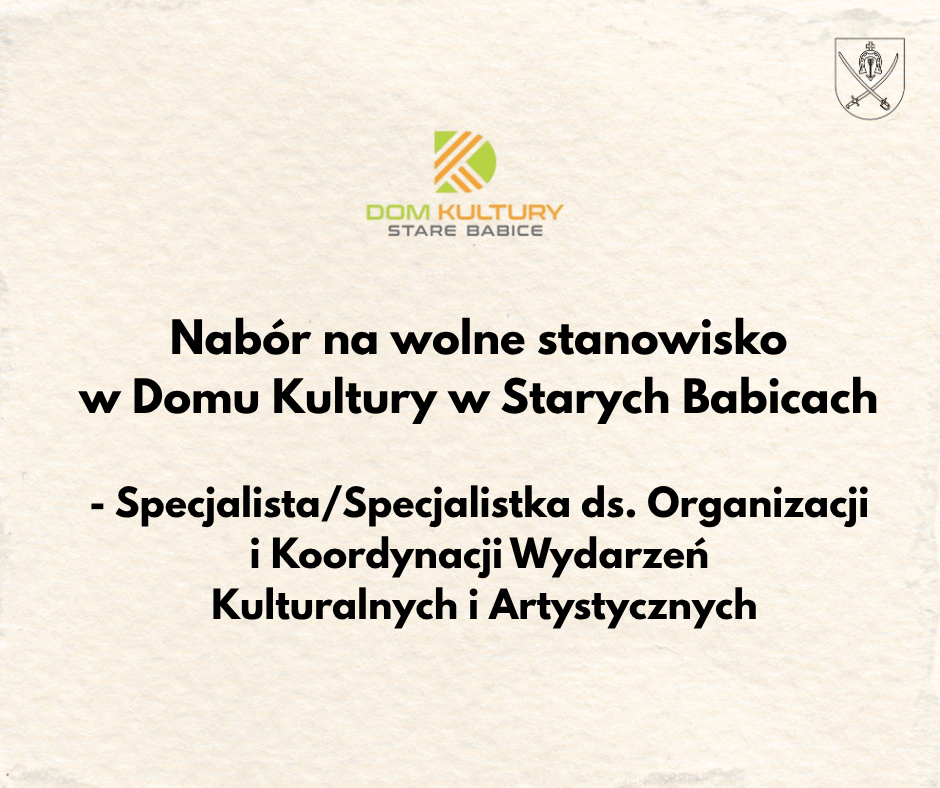 DOM KULTURY
STARE BABICE

Nabór na wolne stanowisko w Domu Kultury w Starych Babicach

- Specjalista/Specjalistka ds. Organizacji i Koordynacji Wydarzeń Kulturalnych i Artystycznych